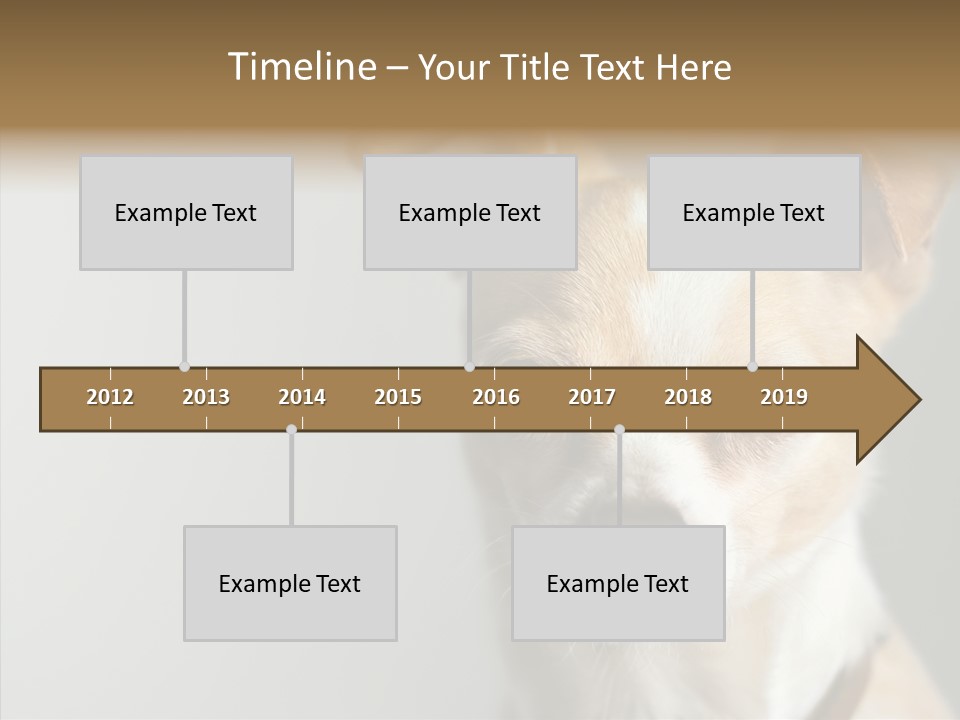 Timeline – Your Title Text Here

Example Text

Example Text

Example Text

2012 2013 2014 2015 2016 2017 2018 2019

Example Text

Example Text